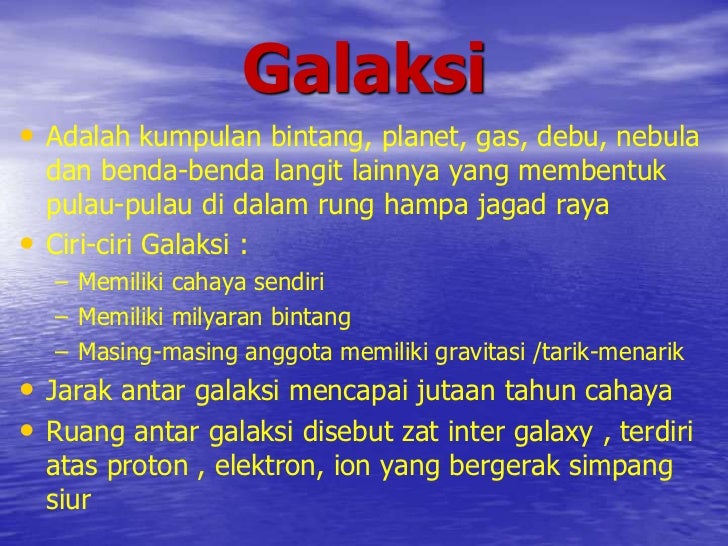 Galaksi

• Adalah kumpulan bintang, planet, gas, debu, nebula dan benda-benda langit lainnya yang membentuk pulau-pulau di dalam rung hampa jagad raya
• Ciri-ciri Galaksi :
– Memiliki cahaya sendiri
– Memiliki milyaran bintang
– Masing-masing anggota memiliki gravitasi /tarik-menarik
• Jarak antar galaksi mencapai jutaan tahun cahaya
• Ruang antar galaksi disebut zat inter galaxy , terdiri atas proton , elektron, ion yang bergerak simpang siur